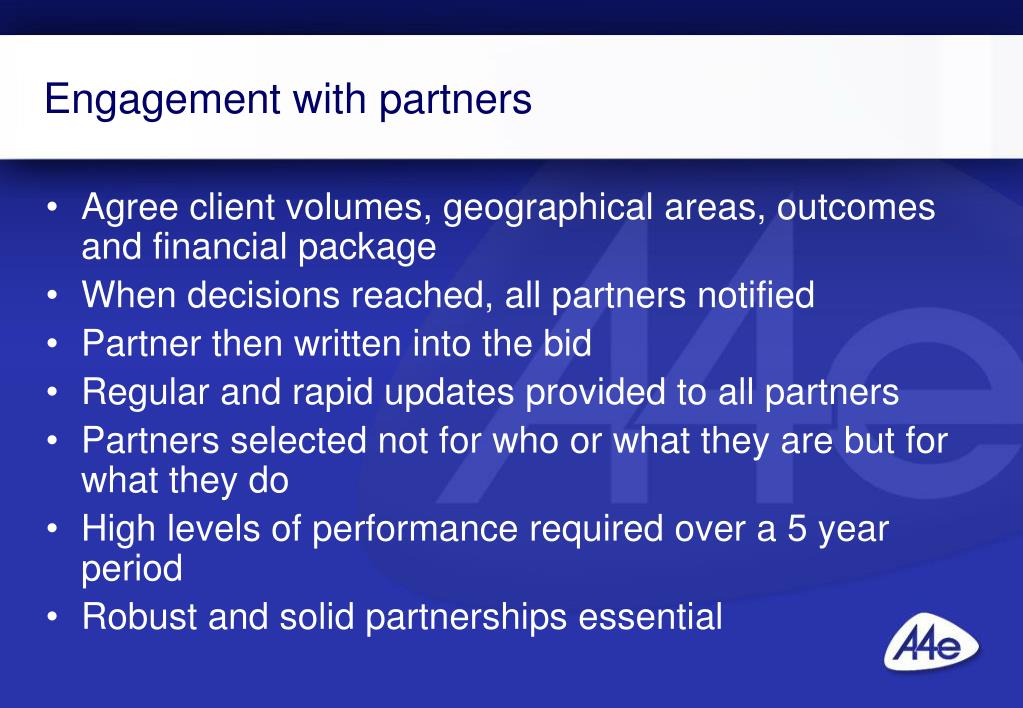 Engagement with partners

• Agree client volumes, geographical areas, outcomes and financial package
• When decisions reached, all partners notified
• Partner then written into the bid
• Regular and rapid updates provided to all partners
• Partners selected not for who or what they are but for what they do
• High levels of performance required over a 5 year period
• Robust and solid partnerships essential

A4e